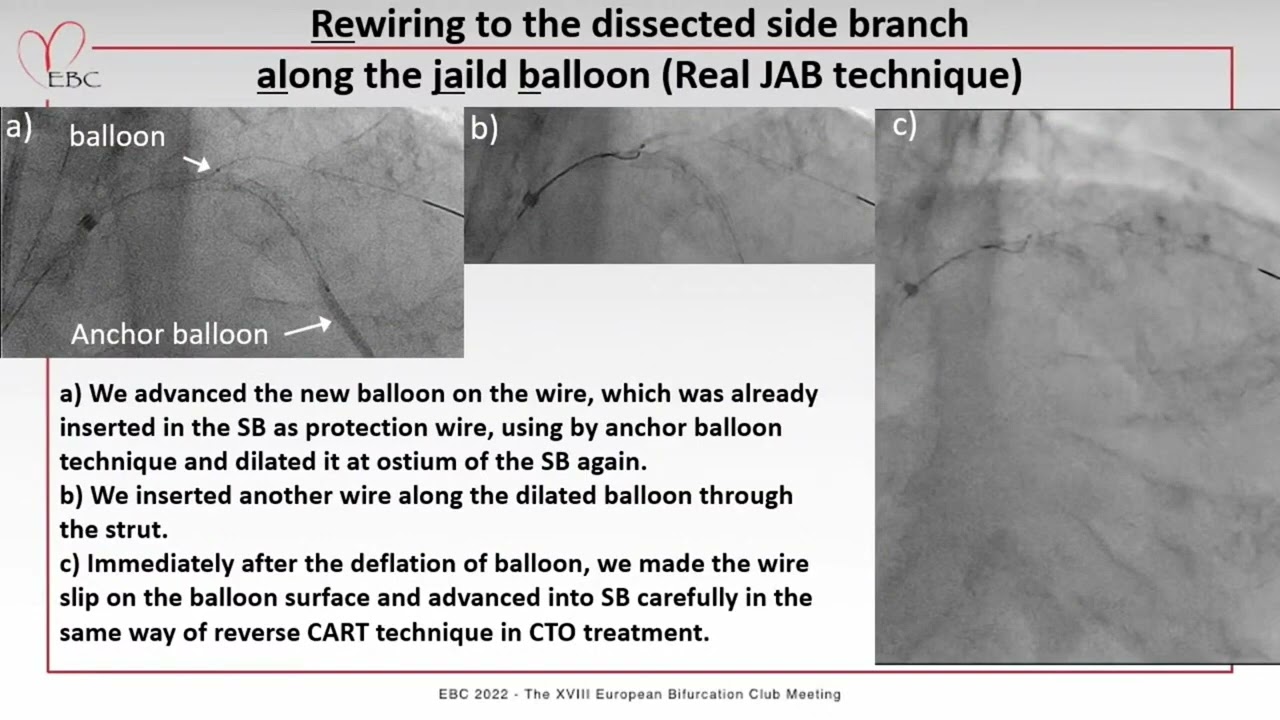 EBC

Rewiring to the dissected side branch along the jaild balloon (Real JAB technique)

a) balloon

Anchor balloon

b)

c)

a) We advanced the new balloon on the wire, which was already inserted in the SB as protection wire, using by anchor balloon technique and dilated it at ostium of the SB again.
b) We inserted another wire along the dilated balloon through the strut.
c) Immediately after the deflation of balloon, we made the wire slip on the balloon surface and advanced into SB carefully in the same way of reverse CART technique in CTO treatment.

EBC 2022 - The XVIII European Bifurcation Club Meeting